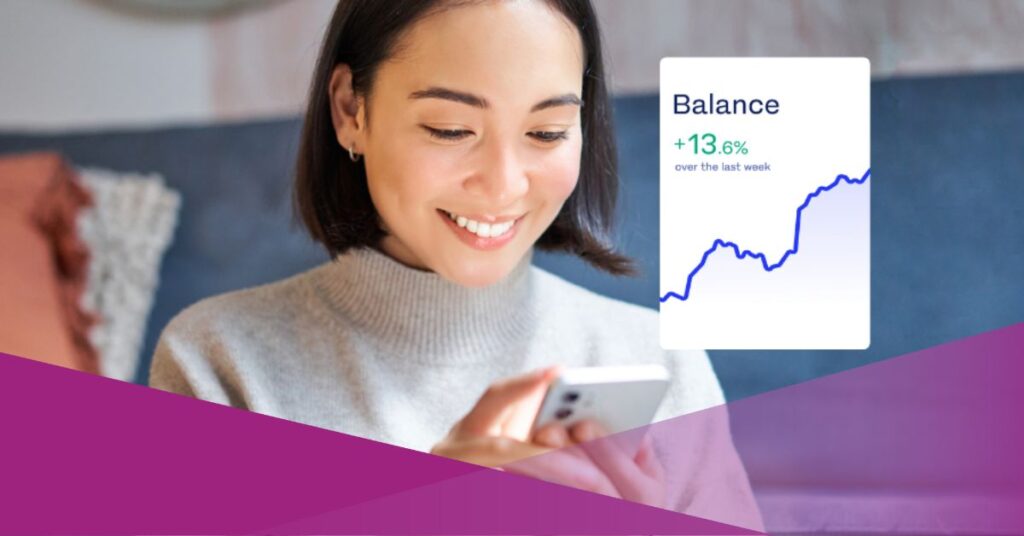 Balance
+13.6%
over the last week